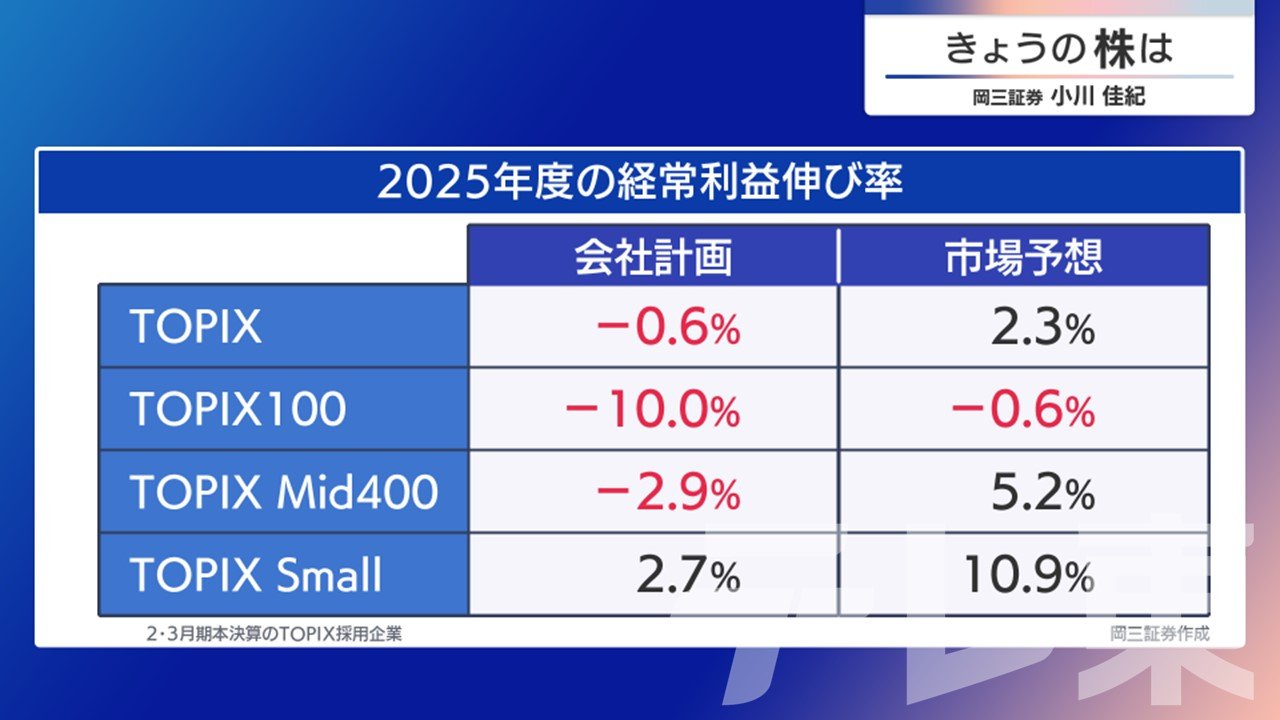 きょうの株は
岡三証券 小川 佳紀

2025年度の経常利益伸び率

| | 会社計画 | 市場予想 |
|---|---|---|
| TOPIX | −0.6% | 2.3% |
| TOPIX100 | −10.0% | −0.6% |
| TOPIX Mid400 | −2.9% | 5.2% |
| TOPIX Small | 2.7% | 10.9% |

2・3月期本決算のTOPIX採用企業
岡三証券作成

テレ東